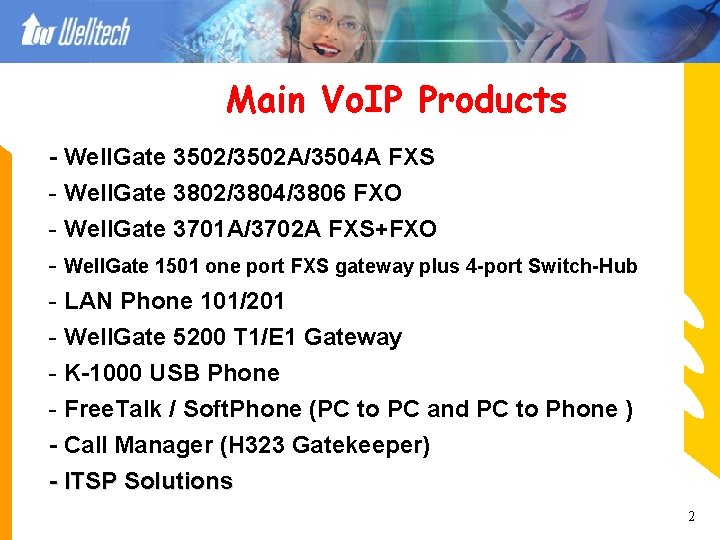 Welltech

Main VoIP Products

- WellGate 3502/3502A/3504A FXS
- WellGate 3802/3804/3806 FXO
- WellGate 3701A/3702A FXS+FXO
- WellGate 1501 one port FXS gateway plus 4-port Switch-Hub
- LAN Phone 101/201
- WellGate 5200 T1/E1 Gateway
- K-1000 USB Phone
- FreeTalk / SoftPhone (PC to PC and PC to Phone )
- Call Manager (H323 Gatekeeper)
- ITSP Solutions

2